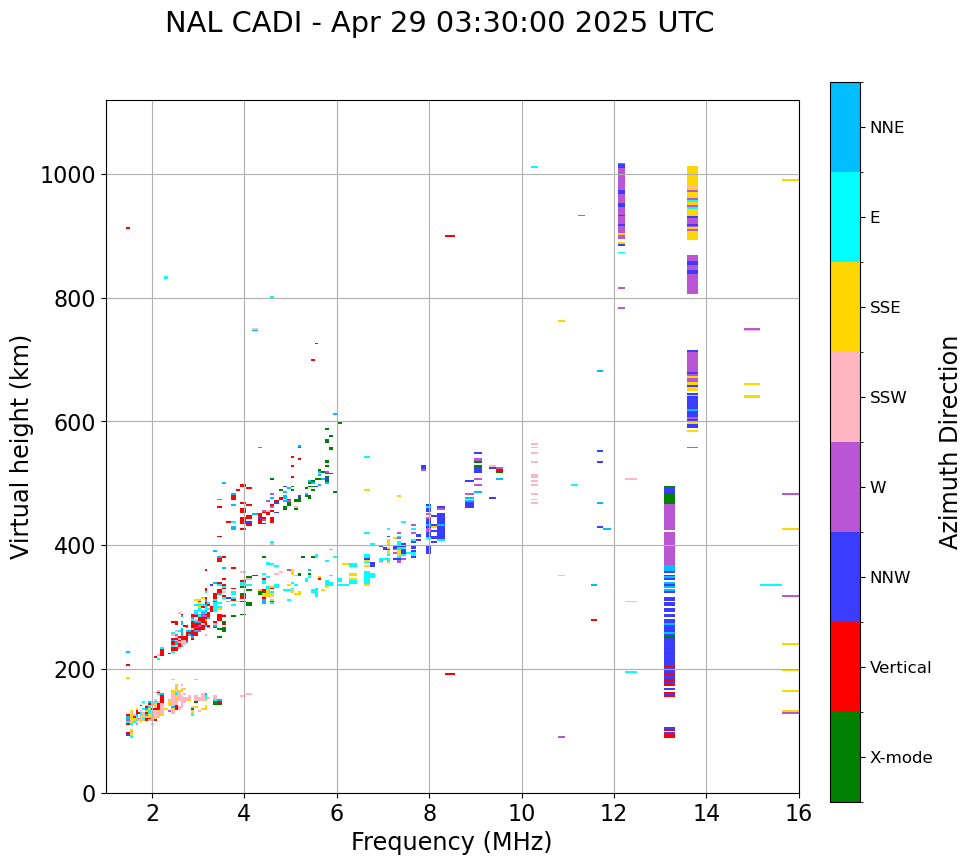 NAL CADI - Apr 29 03:30:00 2025 UTC

Virtual height (km)

1000
800
600
400
200
0

2 4 6 8 10 12 14 16

Frequency (MHz)

NNE
E
SSE
SSW
W
NNW
Vertical
X-mode

Azimuth Direction